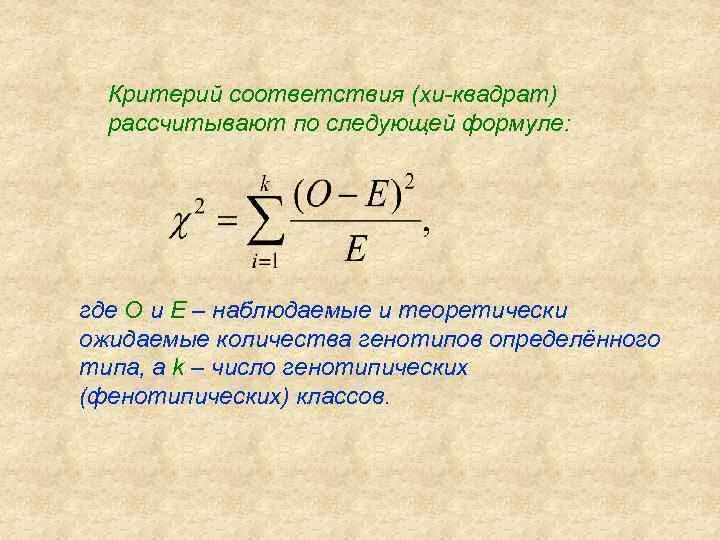 Критерий соответствия (хи-квадрат) рассчитывают по следующей формуле:

$\chi^2 = \sum_{i=1}^{k} \frac{(O-E)^2}{E},$

где O и E – наблюдаемые и теоретически ожидаемые количества генотипов определённого типа, а k – число генотипических (фенотипических) классов.